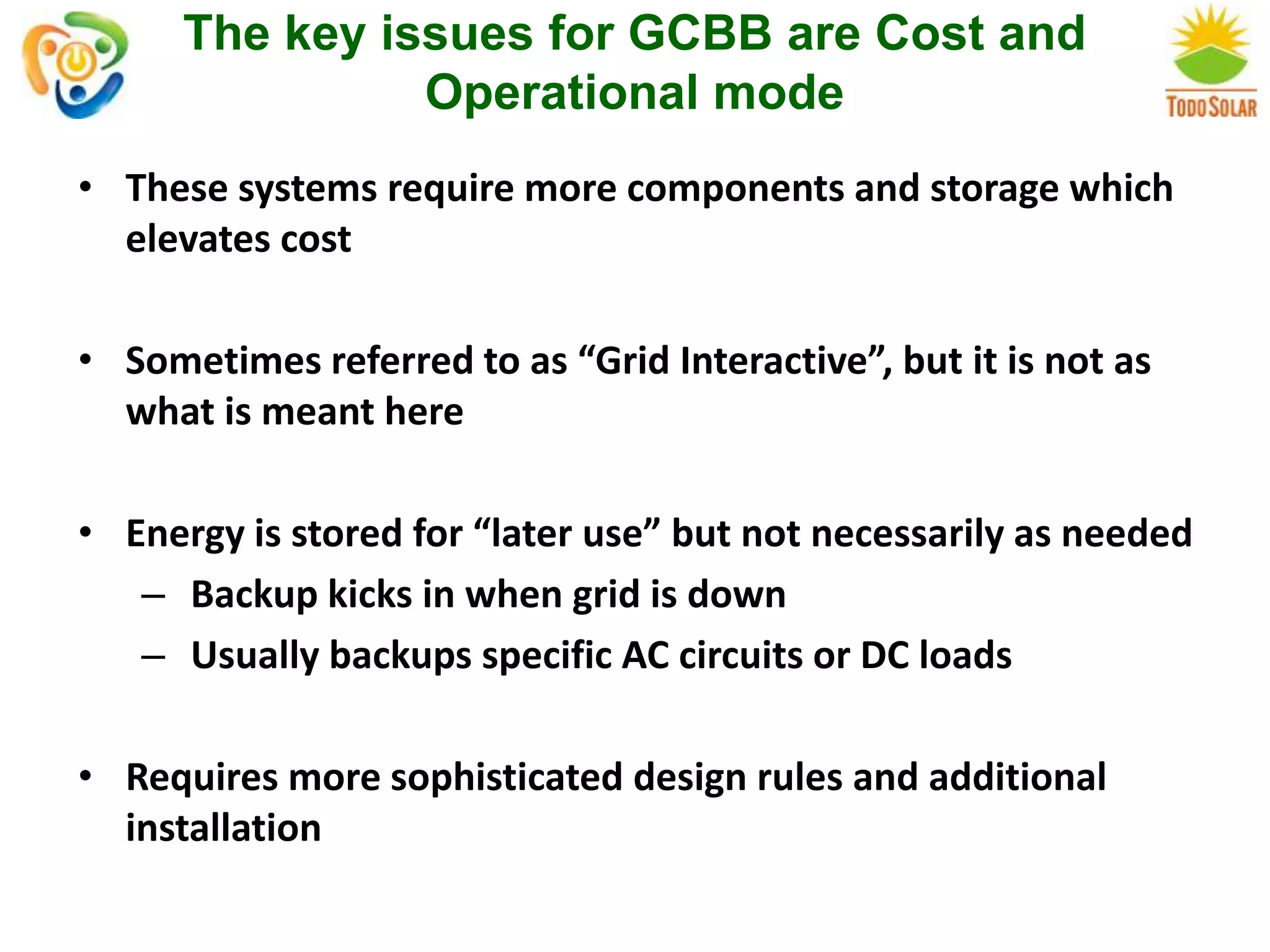 The key issues for GCBB are Cost and Operational mode

TODO SOLAR

• These systems require more components and storage which elevates cost

• Sometimes referred to as “Grid Interactive”, but it is not as what is meant here

• Energy is stored for “later use” but not necessarily as needed
– Backup kicks in when grid is down
– Usually backups specific AC circuits or DC loads

• Requires more sophisticated design rules and additional installation